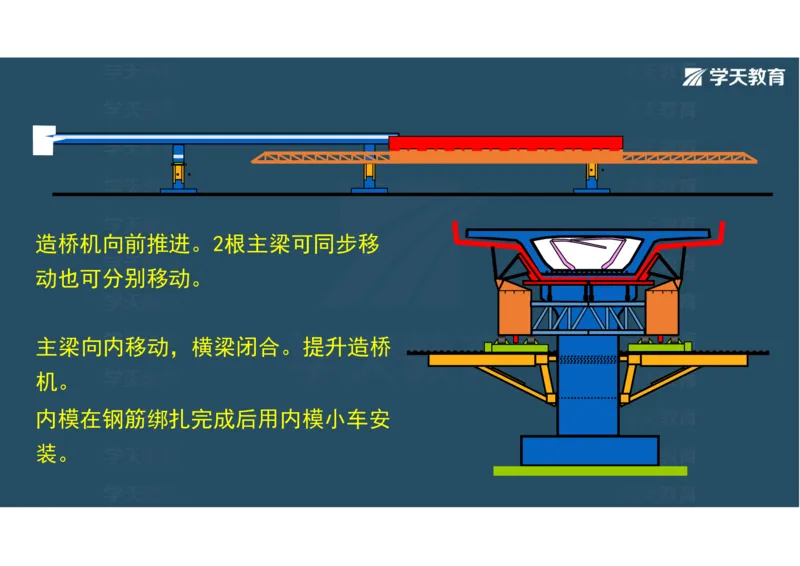 学天教育

造桥机向前推进。2根主梁可同步移动也可分别移动。

主梁向内移动，横梁闭合。提升造桥机。
内模在钢筋绑扎完成后用内模小车安装。